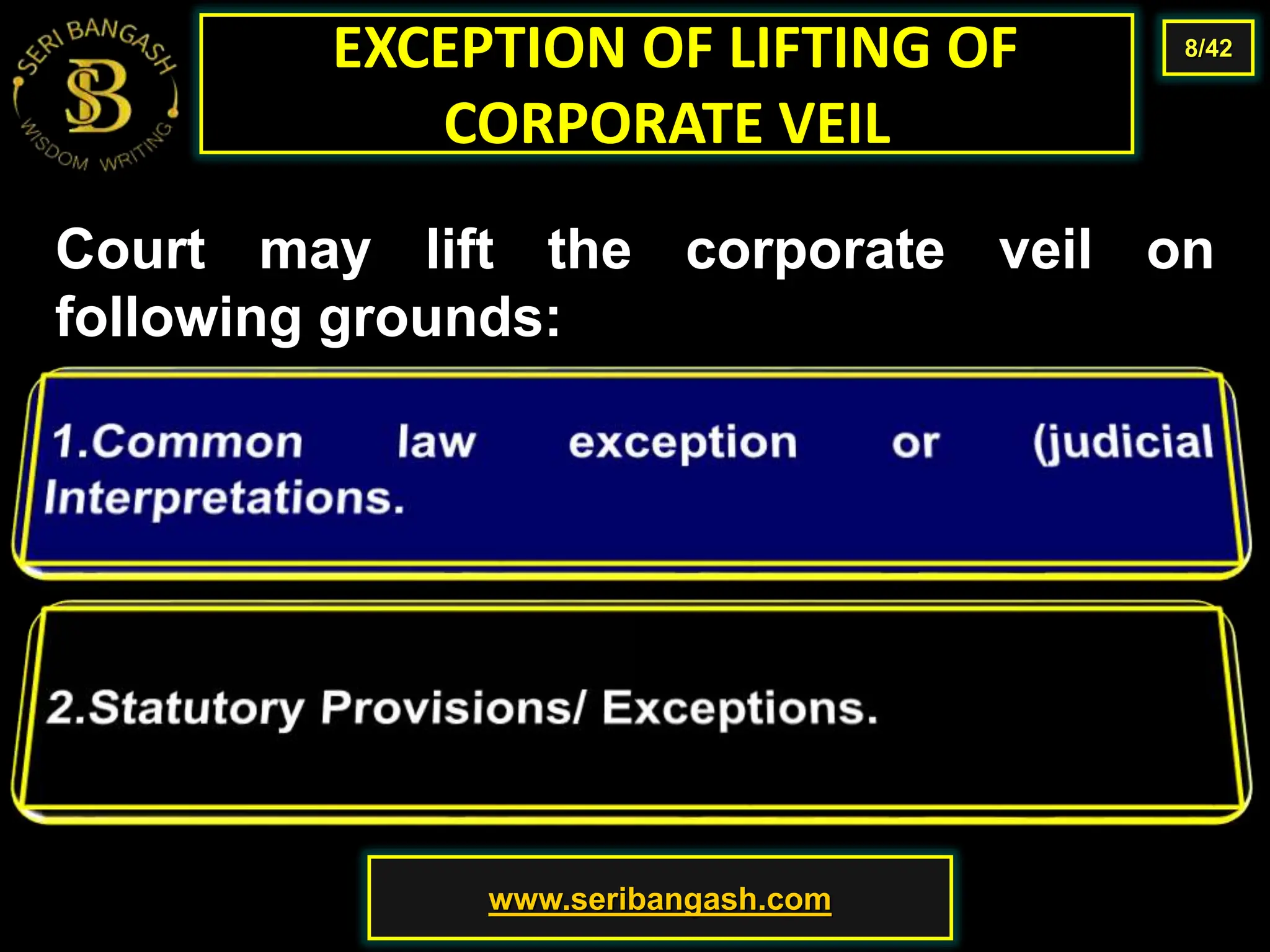 SERI BANGASH
SB
WISDOM WRITING

EXCEPTION OF LIFTING OF CORPORATE VEIL

8/42

Court may lift the corporate veil on following grounds:

1.Common law exception or (judicial Interpretations.

2.Statutory Provisions/ Exceptions.

www.seribangash.com